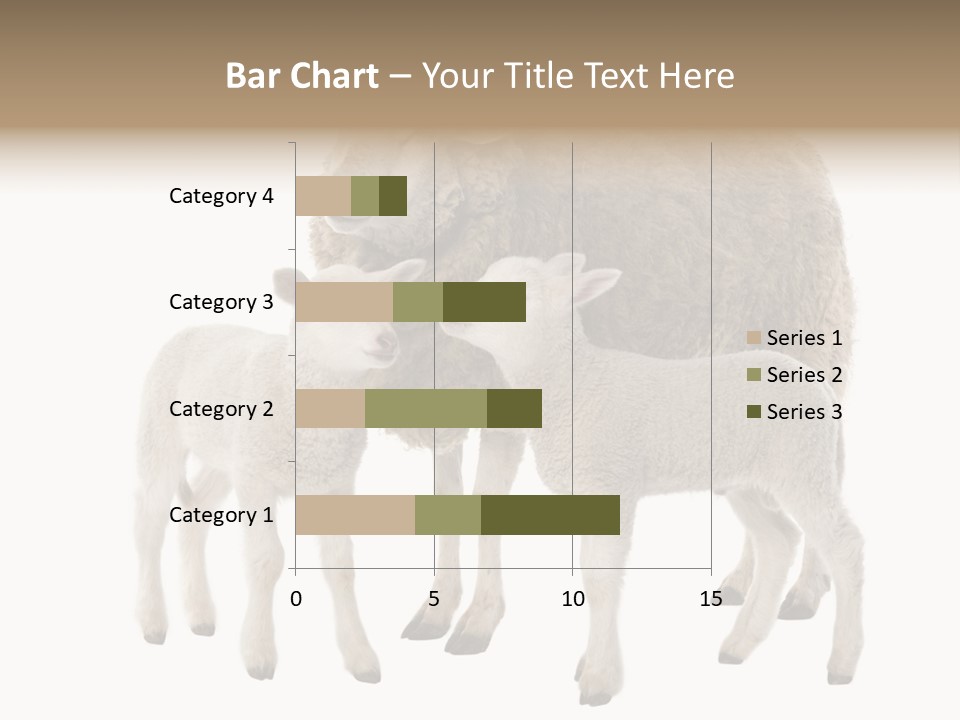 Bar Chart – Your Title Text Here

Category 4
Category 3
Category 2
Category 1

0
5
10
15

Series 1
Series 2
Series 3